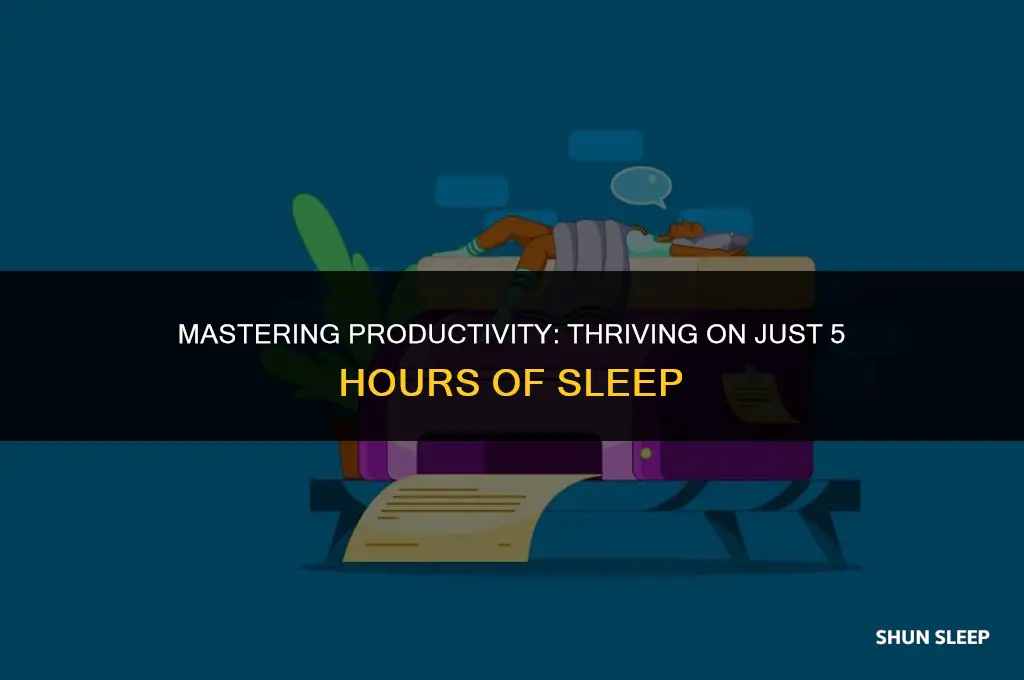 MASTERING PRODUCTIVITY: THRIVING ON JUST 5 HOURS OF SLEEP

SHUN SLEEP